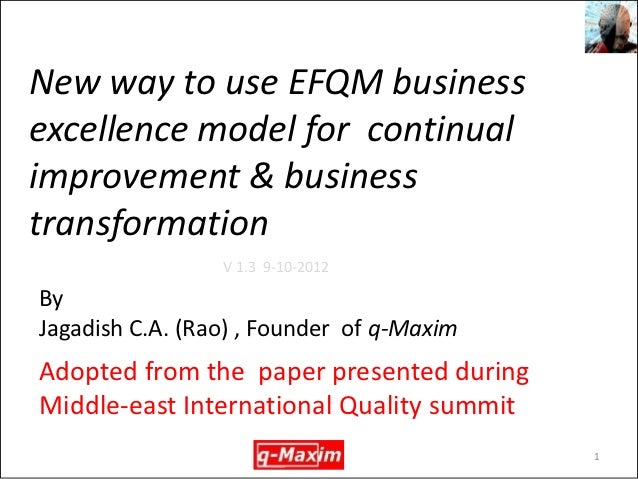 New way to use EFQM business excellence model for continual improvement & business transformation

V 1.3 9-10-2012

By
Jagadish C.A. (Rao) , Founder of q-Maxim

Adopted from the paper presented during Middle-east International Quality summit

q-Maxim

1